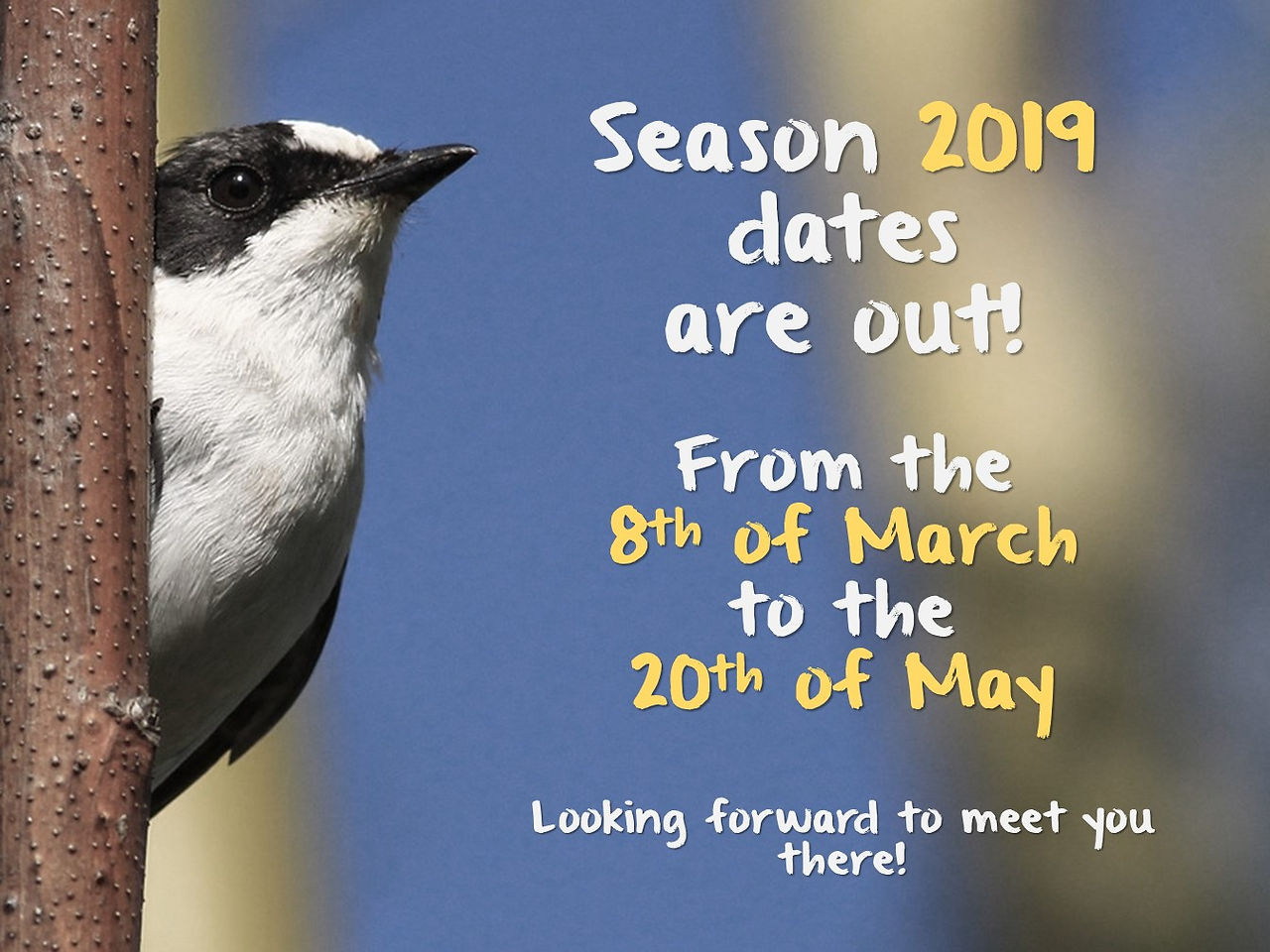 Season 2019 dates are out!

From the 8th of March to the 20th of May

Looking forward to meet you there!